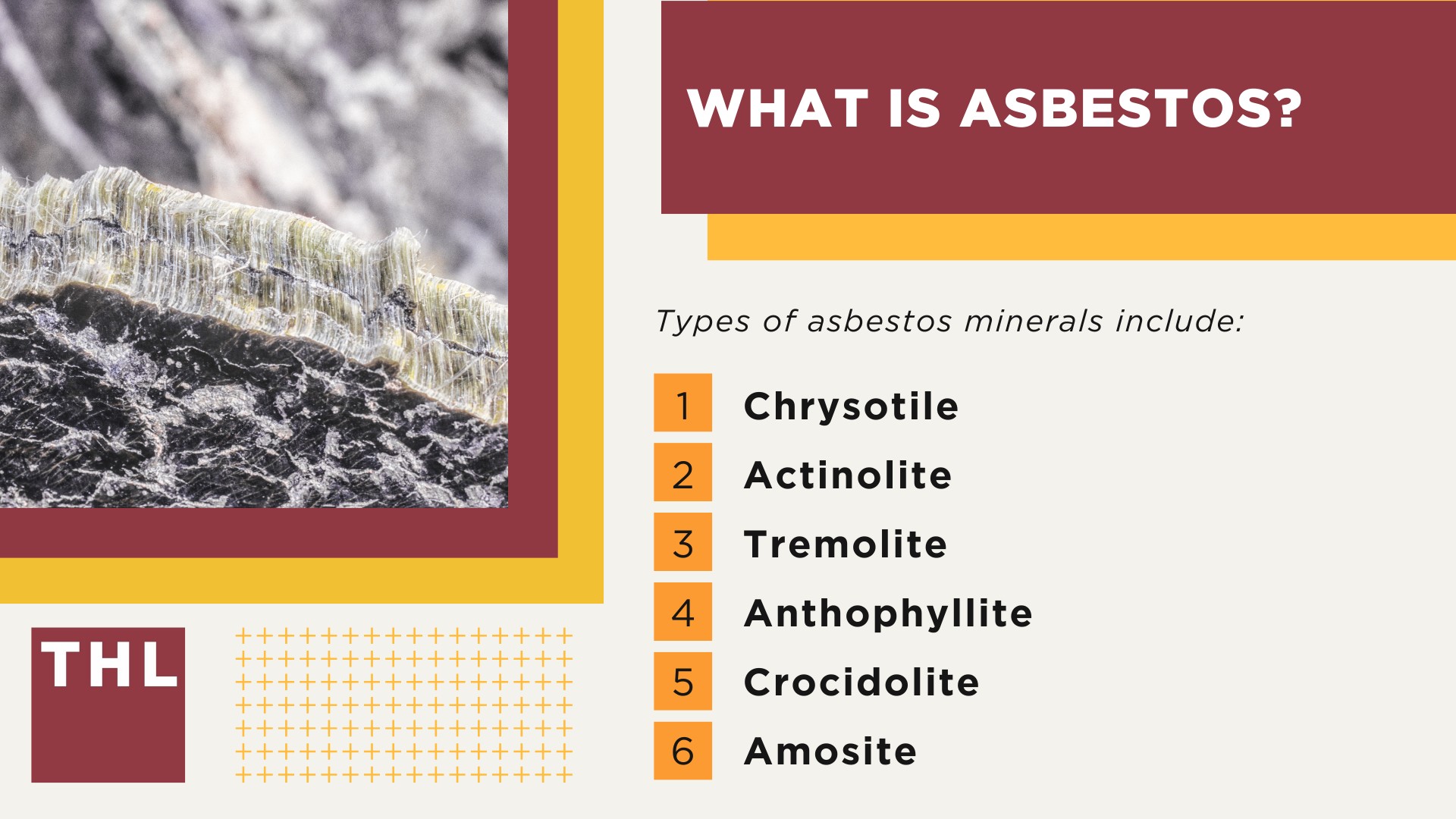 WHAT IS ASBESTOS?

Types of asbestos minerals include:

1 Chrysotile
2 Actinolite
3 Tremolite
4 Anthophyllite
5 Crocidolite
6 Amosite

THL